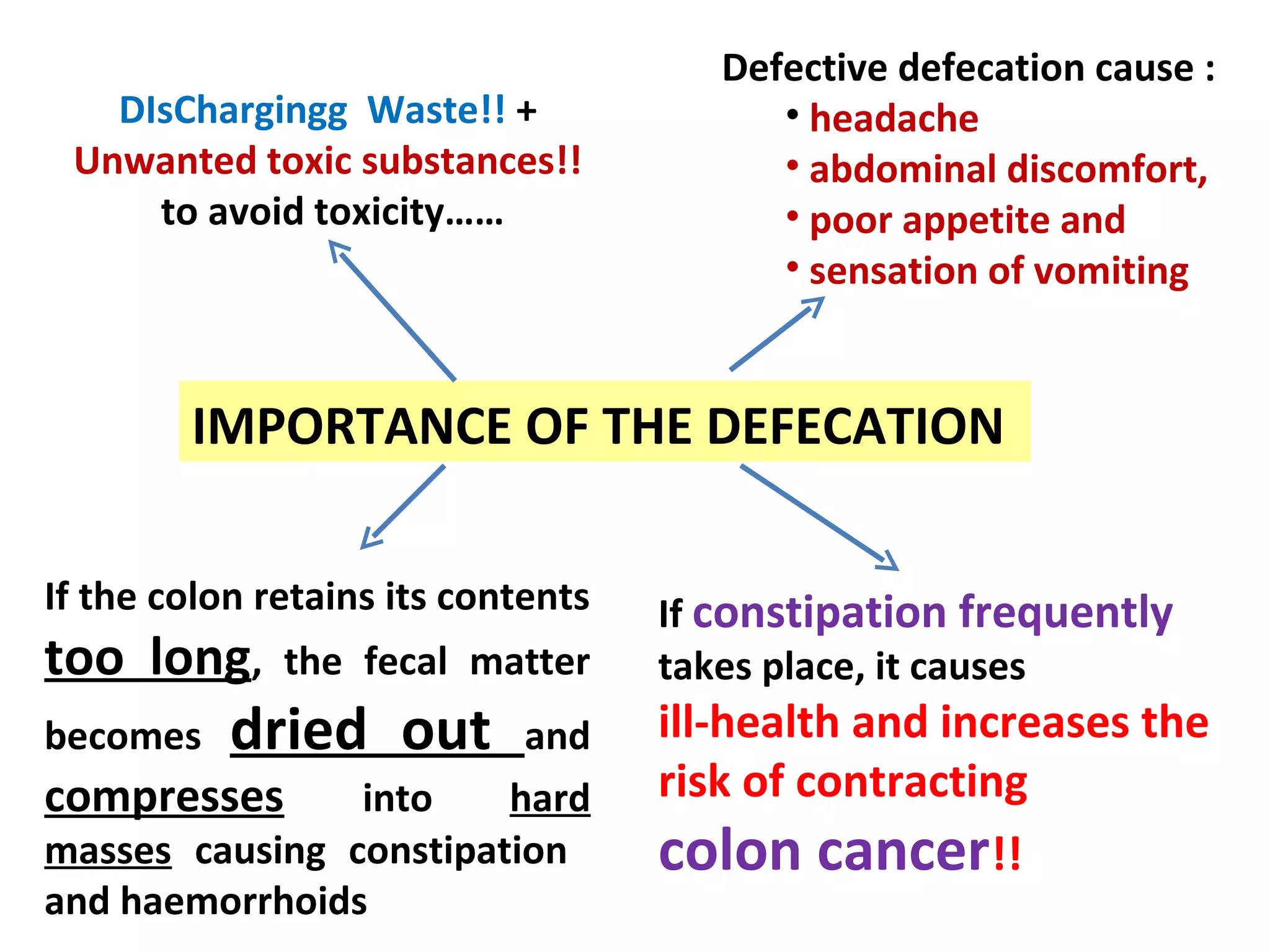 DIsChargingg Waste!! +
Unwanted toxic substances!!
to avoid toxicity……

Defective defecation cause :
• headache
• abdominal discomfort,
• poor appetite and
• sensation of vomiting

IMPORTANCE OF THE DEFECATION

If the colon retains its contents too long, the fecal matter becomes dried out and compresses into hard masses causing constipation and haemorrhoids

If constipation frequently takes place, it causes ill-health and increases the risk of contracting colon cancer!!